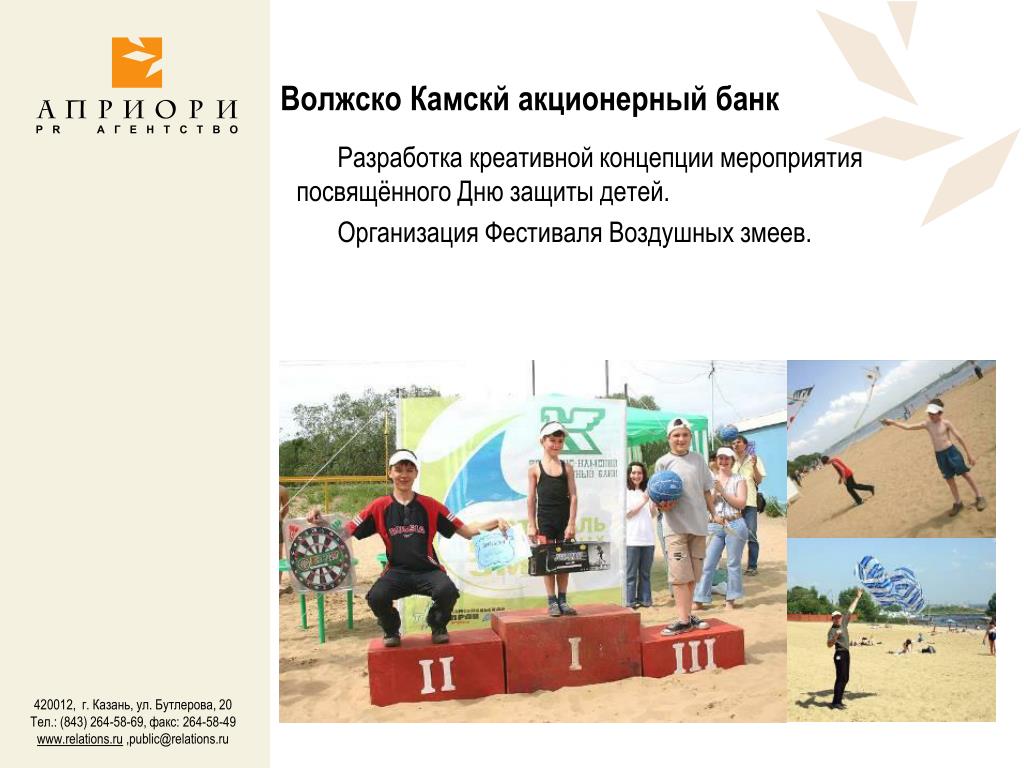 АПРИОРИ
PR АГЕНТСТВО

Волжско Камскй акционерный банк

Разработка креативной концепции мероприятия посвящённого Дню защиты детей.

Организация Фестиваля Воздушных змеев.

II I III

420012, г. Казань, ул. Бутлерова, 20
Тел.: (843) 264-58-69, факс: 264-58-49
www.relations.ru ,public@relations.ru